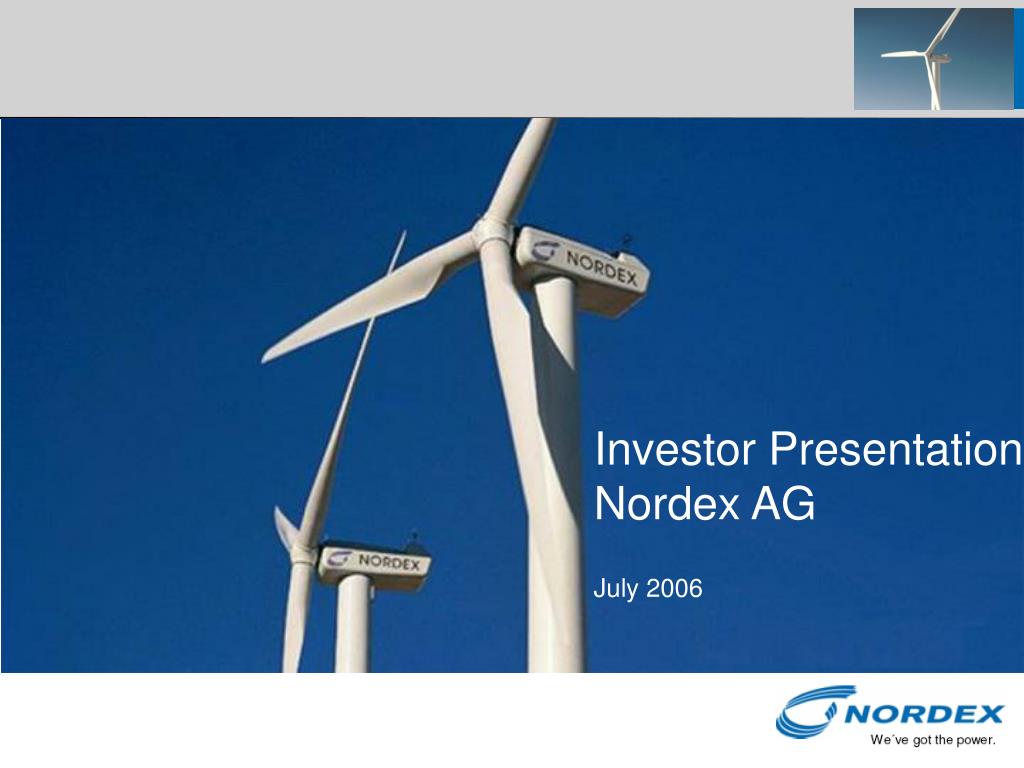 NORDEX

NORDEX

Investor Presentation
Nordex AG

July 2006

NORDEX
We´ve got the power.